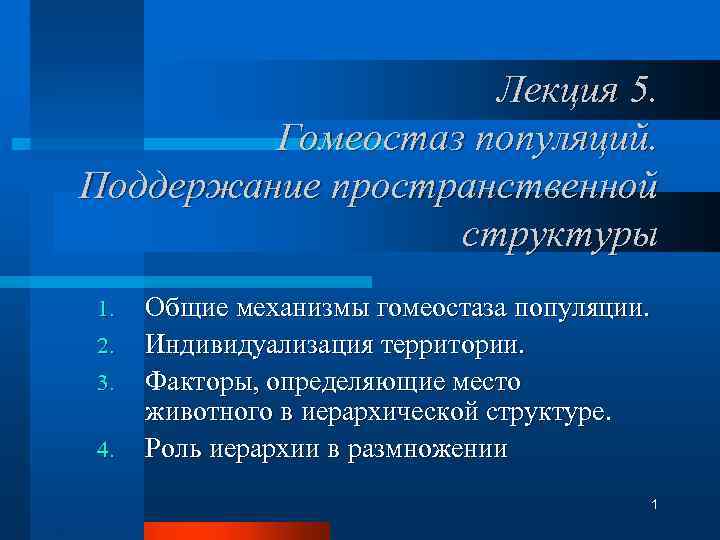 Лекция 5.
Гомеостаз популяций.
Поддержание пространственной структуры

1. Общие механизмы гомеостаза популяции.
2. Индивидуализация территории.
3. Факторы, определяющие место животного в иерархической структуре.
4. Роль иерархии в размножении

1